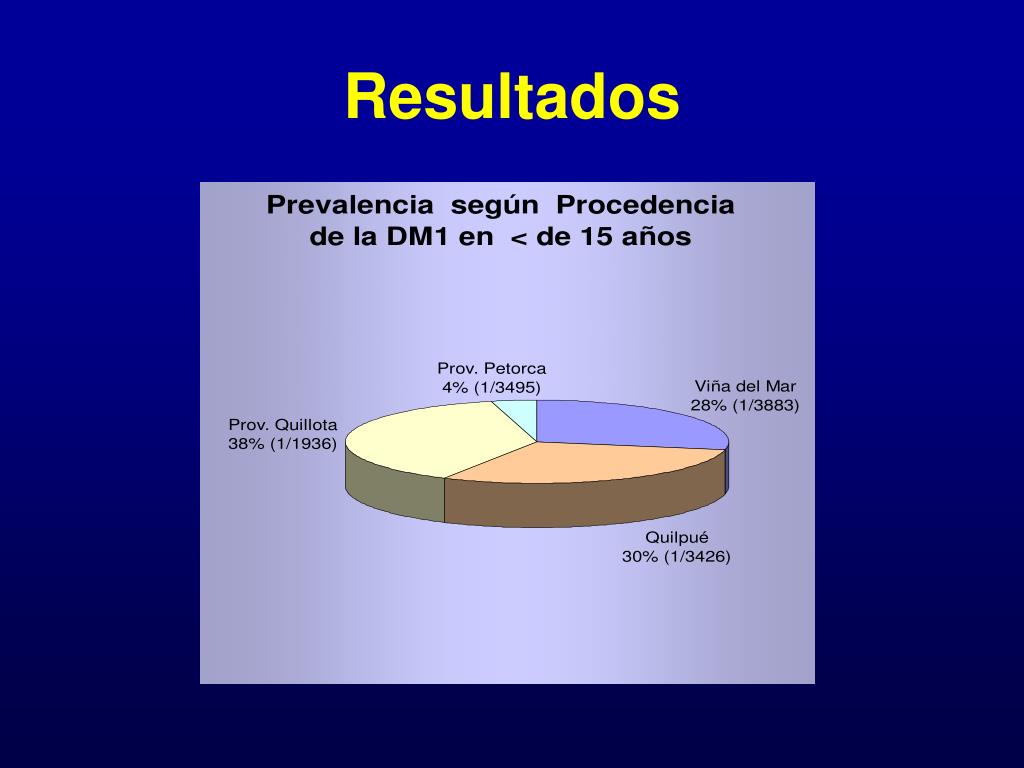 Resultados

Prevalencia según Procedencia de la DM1 en < de 15 años

Prov. Petorca
4% (1/3495)

Viña del Mar
28% (1/3883)

Prov. Quillota
38% (1/1936)

Quilpué
30% (1/3426)